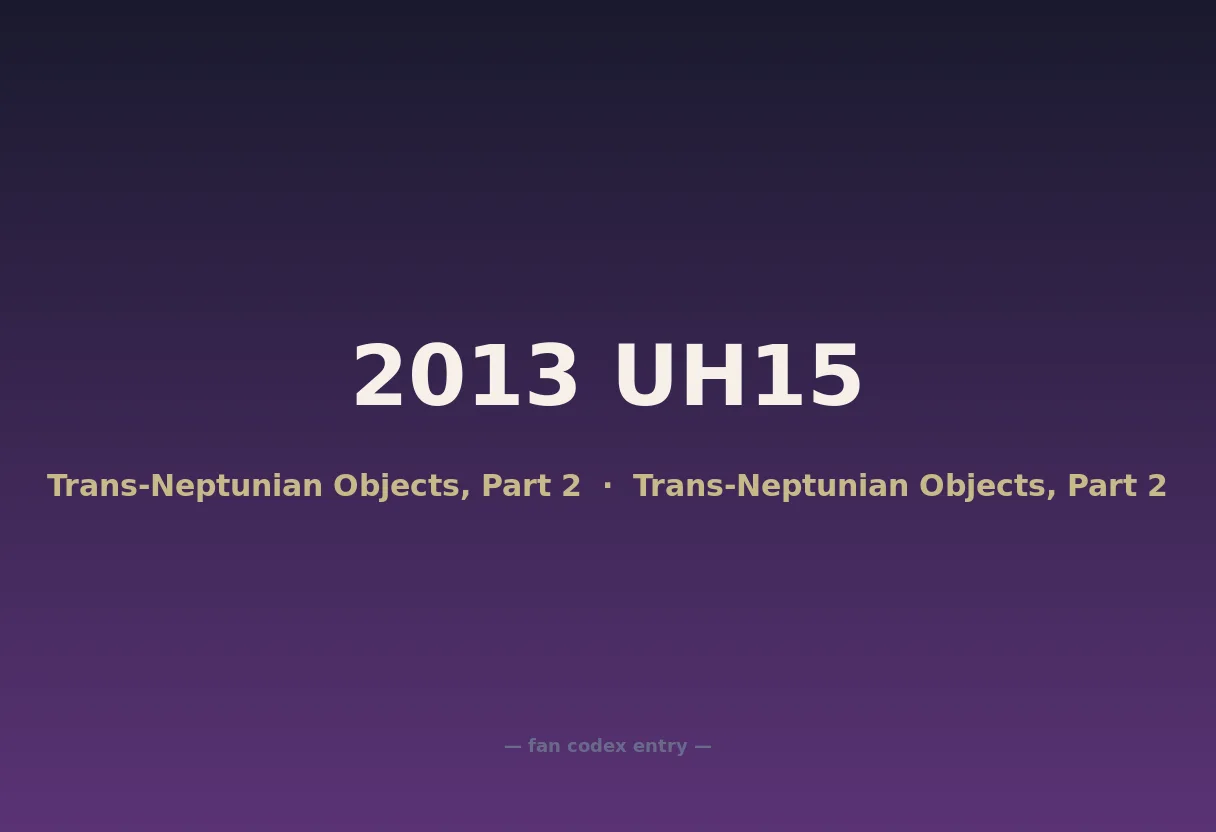 2013 UH15

Trans-Neptunian Objects, Part 2 · Trans-Neptunian Objects, Part 2

— fan codex entry —